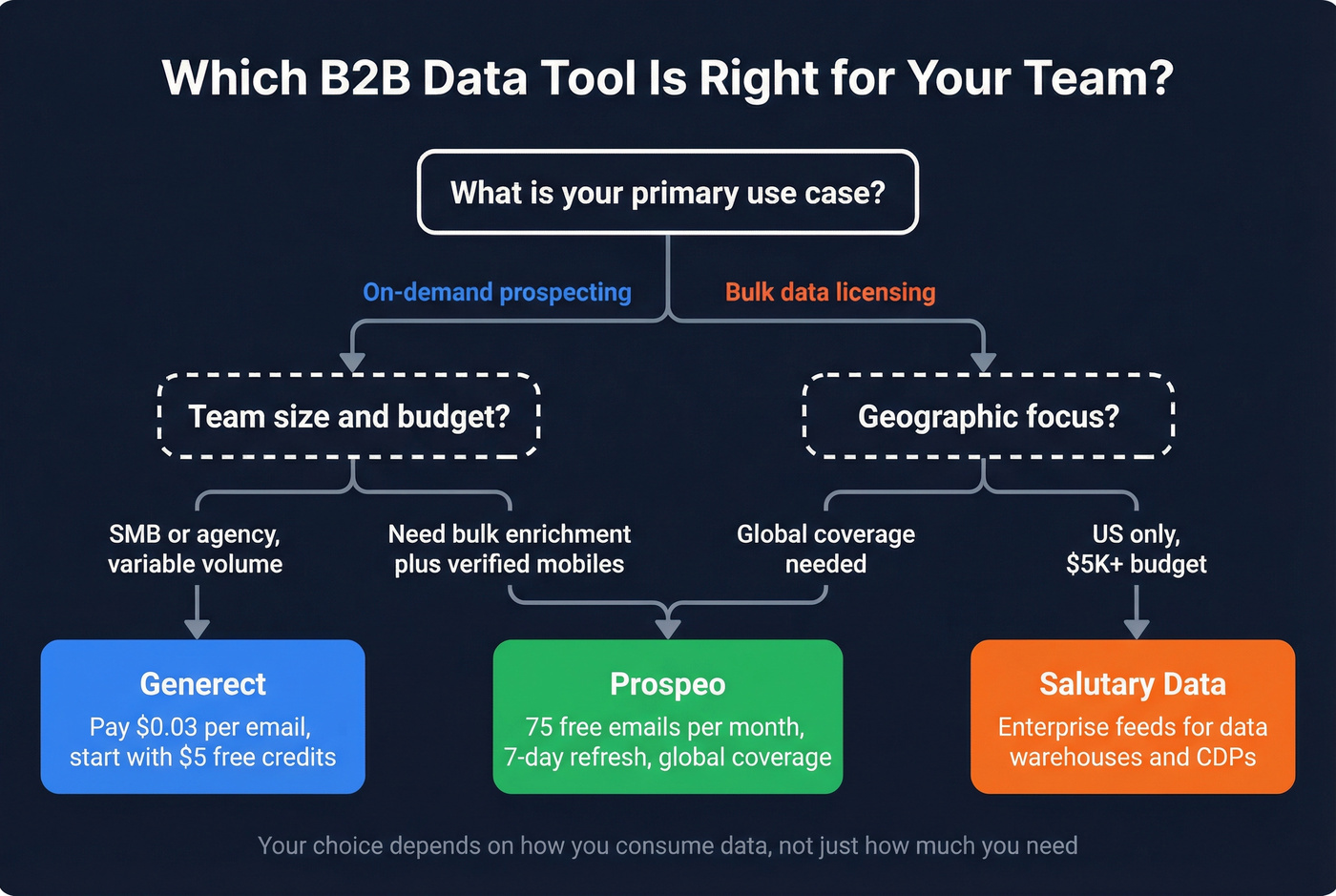 Which B2B Data Tool Is Right for Your Team?

What is your primary use case?

On-demand prospecting

Bulk data licensing

Team size and budget?

Geographic focus?

SMB or agency, variable volume

Need bulk enrichment plus verified mobiles

Global coverage needed

US only, $5K+ budget

Generect
Pay $0.03 per email, start with $5 free credits

Prospeo
75 free emails per month, 7-day refresh, global coverage

Salutary Data
Enterprise feeds for data warehouses and CDPs

Your choice depends on how you consume data, not just how much you need